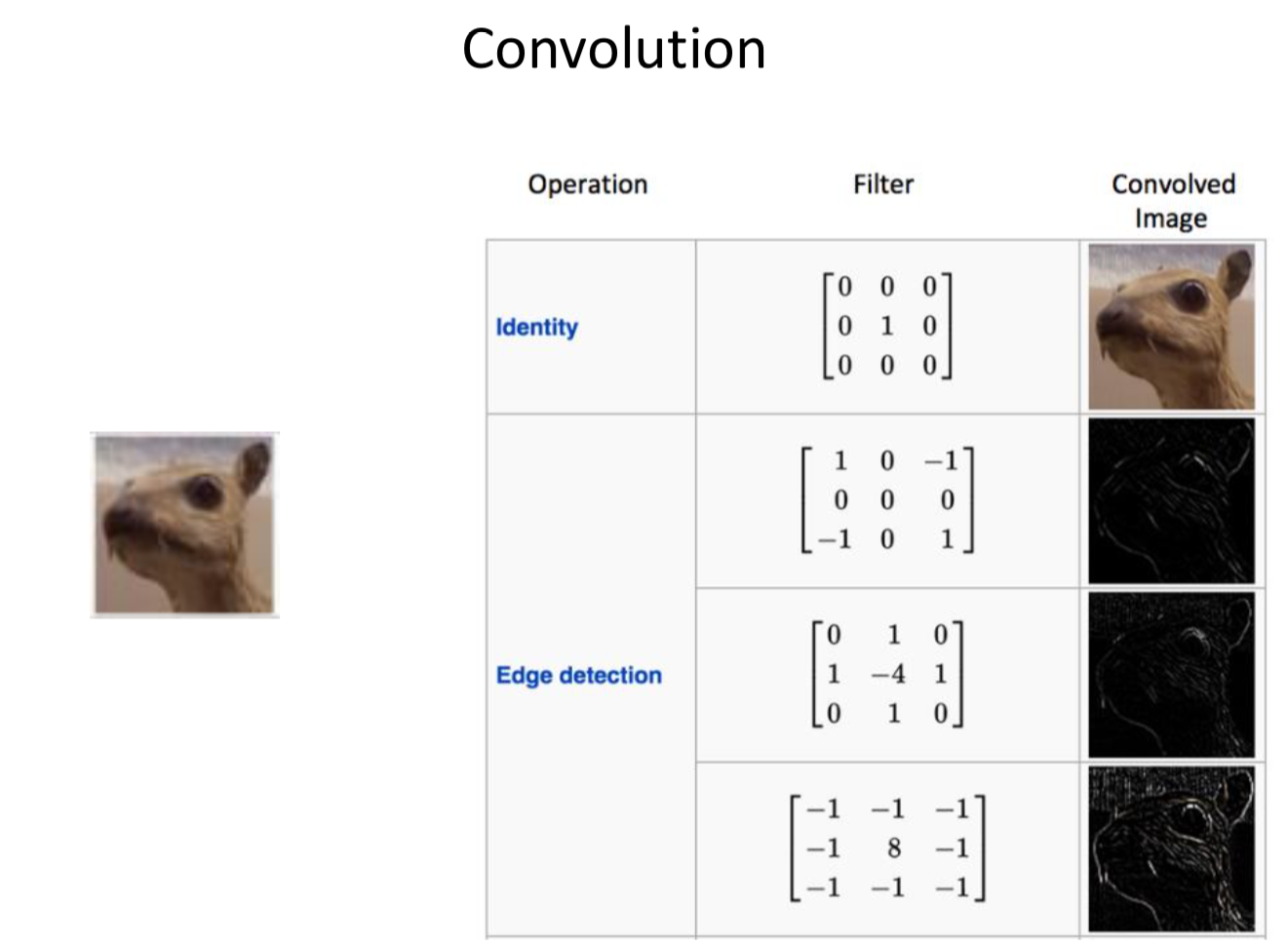 Convolution

| Operation | Filter | Convolved Image |
|---|---|---|
| Identity | $\begin{bmatrix} 0 & 0 & 0 \\ 0 & 1 & 0 \\ 0 & 0 & 0 \end{bmatrix}$ | |
| Edge detection | $\begin{bmatrix} 1 & 0 & -1 \\ 0 & 0 & 0 \\ -1 & 0 & 1 \end{bmatrix}$ | |
| | $\begin{bmatrix} 0 & 1 & 0 \\ 1 & -4 & 1 \\ 0 & 1 & 0 \end{bmatrix}$ | |
| | $\begin{bmatrix} -1 & -1 & -1 \\ -1 & 8 & -1 \\ -1 & -1 & -1 \end{bmatrix}$ | |